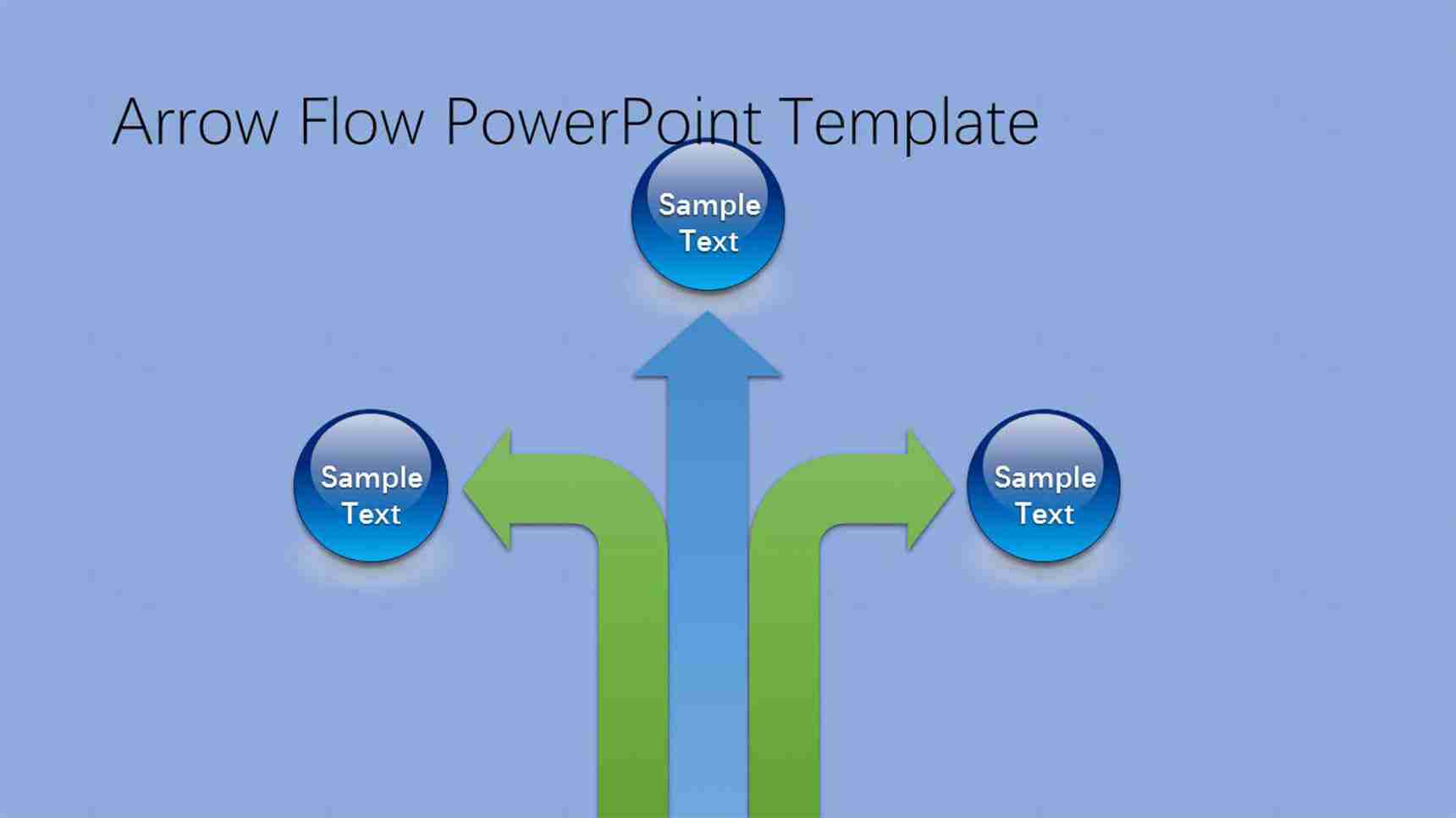 Arrow Flow PowerPoint Template

Sample Text

Sample Text

Sample Text